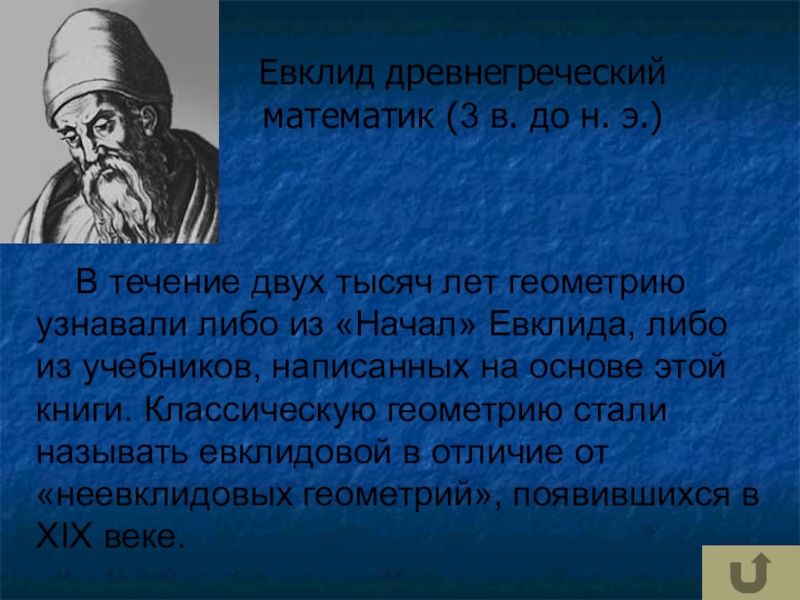 Евклид древнегреческий математик (3 в. до н. э.)

В течение двух тысяч лет геометрию узнавали либо из «Начал» Евклида, либо из учебников, написанных на основе этой книги. Классическую геометрию стали называть евклидовой в отличие от «неевклидовых геометрий», появившихся в XIX веке.